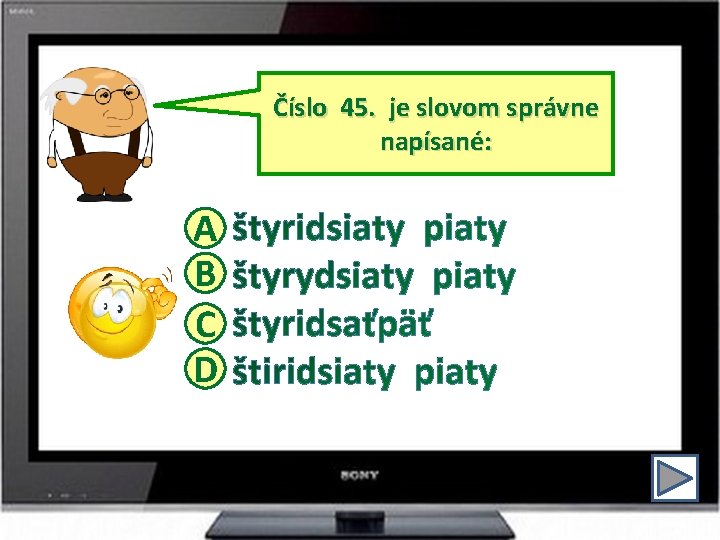 Číslo 45. je slovom správne napísané:

A štyridsiaty piaty
B štyrydsiaty piaty
C štyridsaťpäť
D štiridsiaty piaty

SONY